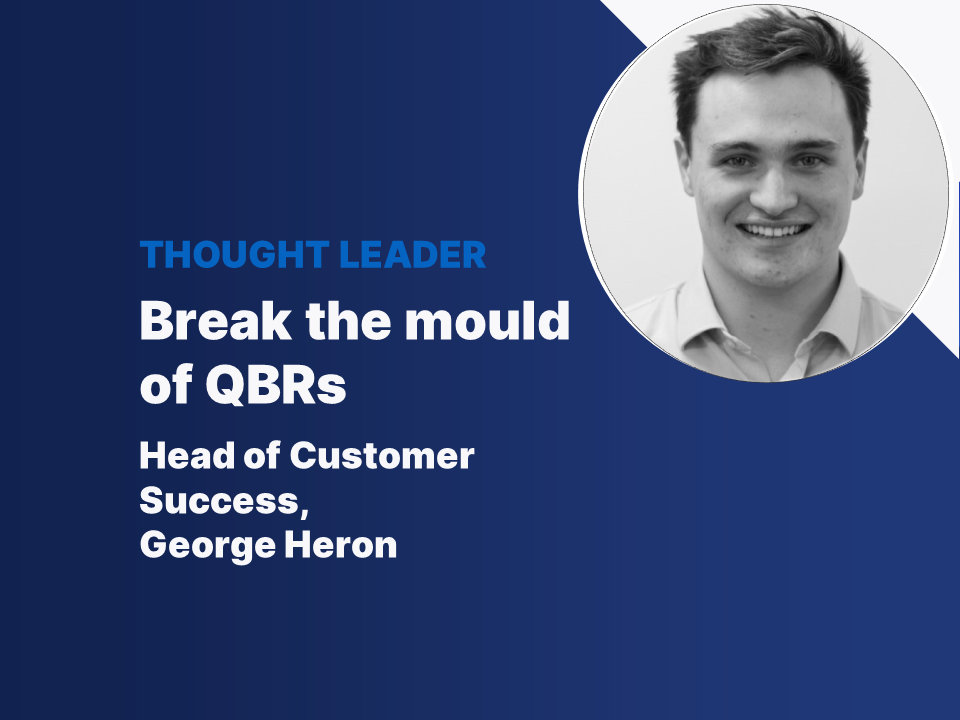 THOUGHT LEADER

Break the mould of QBRs

Head of Customer Success,
George Heron